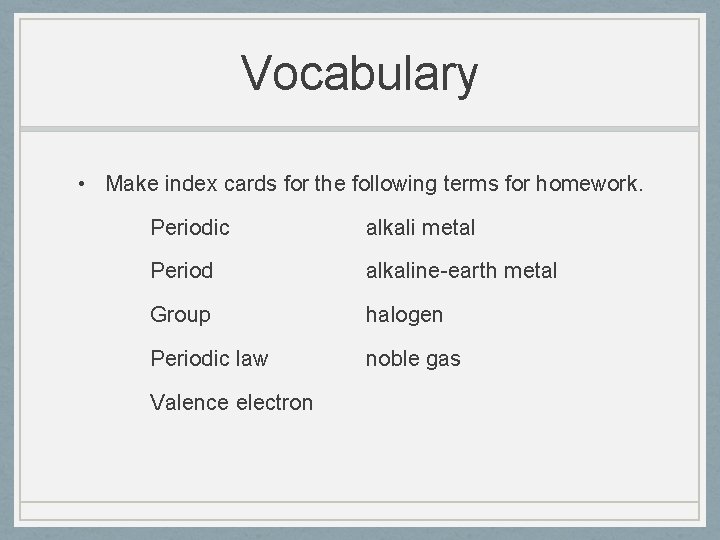 Vocabulary

• Make index cards for the following terms for homework.

Periodic

Period

Group

Periodic law

Valence electron

alkali metal

alkaline-earth metal

halogen

noble gas